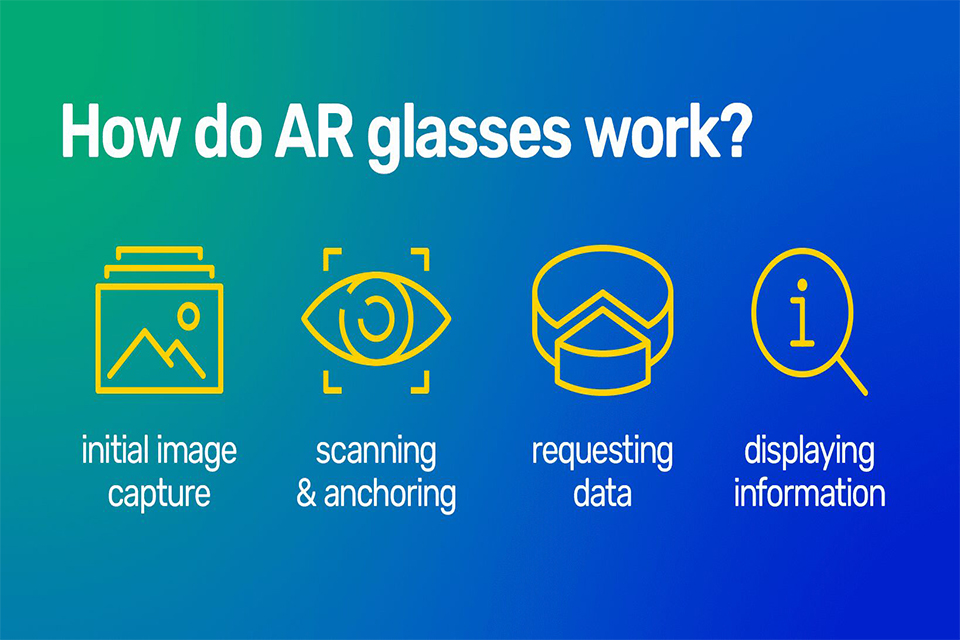 How do AR glasses work?

initial image capture

scanning & anchoring

requesting data

displaying information